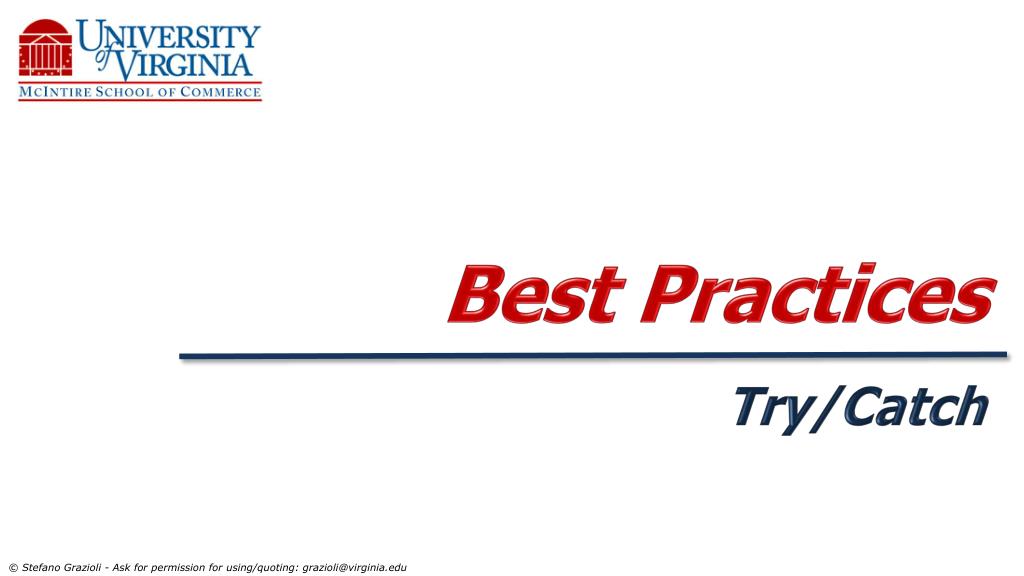 UNIVERSITY of VIRGINIA
McINTIRE SCHOOL OF COMMERCE

Best Practices

Try/Catch

© Stefano Grazioli - Ask for permission for using/quoting: grazioli@virginia.edu